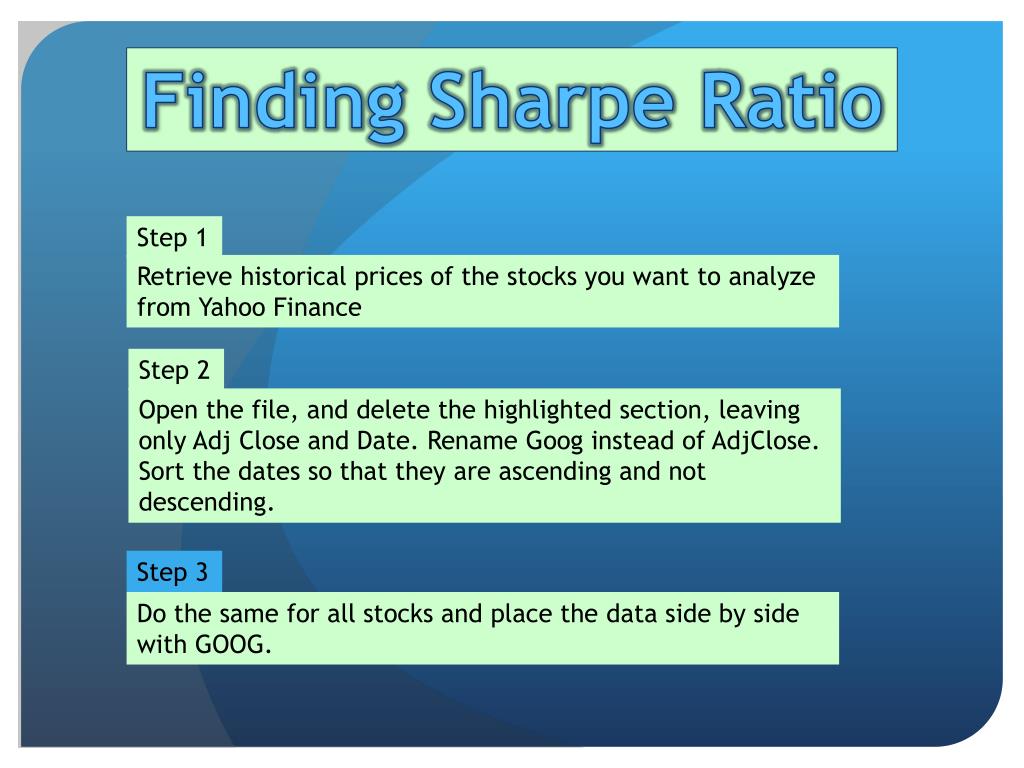 Finding Sharpe Ratio

Step 1

Retrieve historical prices of the stocks you want to analyze from Yahoo Finance

Step 2

Open the file, and delete the highlighted section, leaving only Adj Close and Date. Rename Goog instead of AdjClose. Sort the dates so that they are ascending and not descending.

Step 3

Do the same for all stocks and place the data side by side with GOOG.